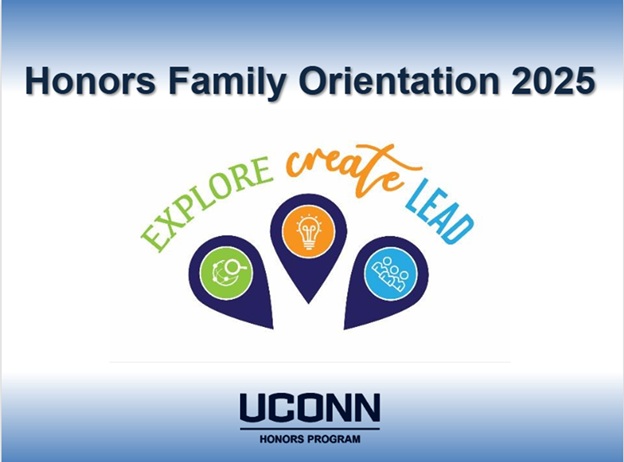 Honors Family Orientation 2025

EXPLORE create LEAD

UCONN
HONORS PROGRAM